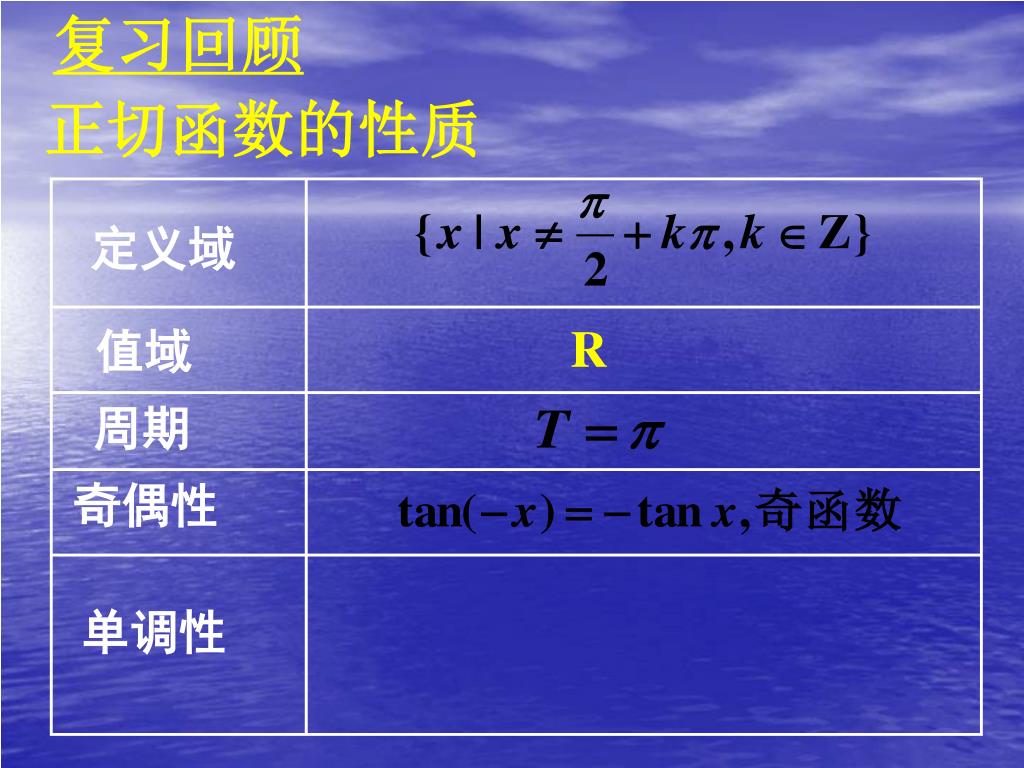 复习回顾
正切函数的性质

| 定义域 | $\{x \mid x \neq \frac{\pi}{2} + k\pi, k \in Z\}$ |
|---|---|
| 值域 | R |
| 周期 | $T = \pi$ |
| 奇偶性 | $\tan(-x) = -\tan x$,奇函数 |
| 单调性 | |